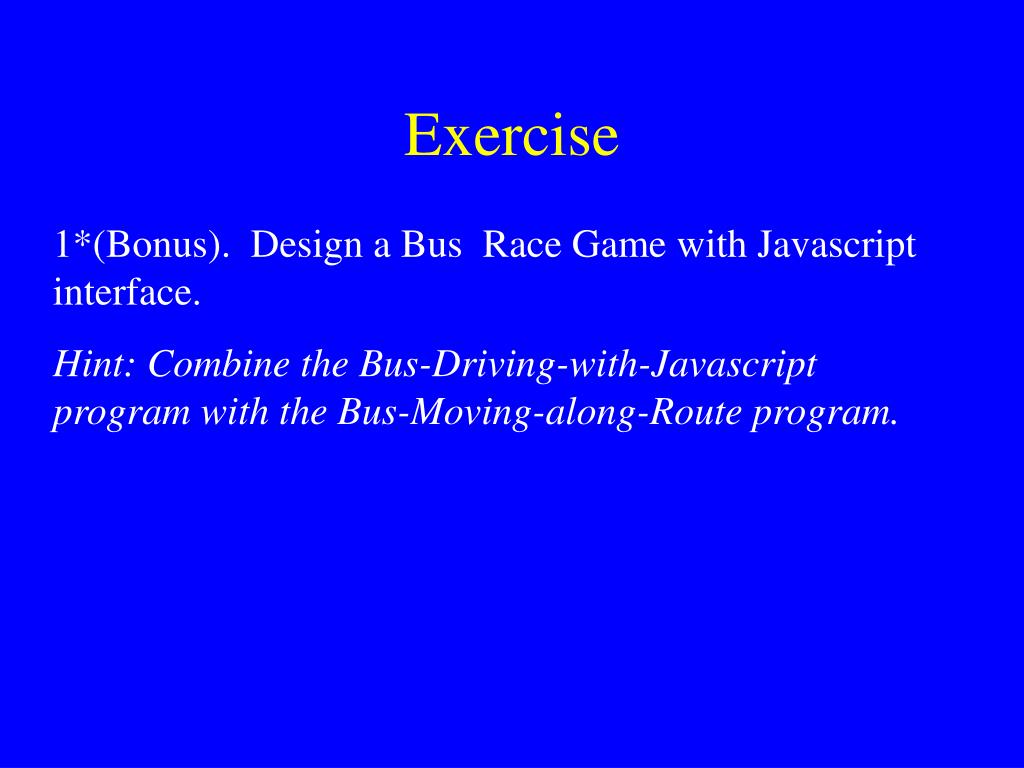 Exercise

1*(Bonus). Design a Bus Race Game with Javascript interface.

Hint: Combine the Bus-Driving-with-Javascript program with the Bus-Moving-along-Route program.